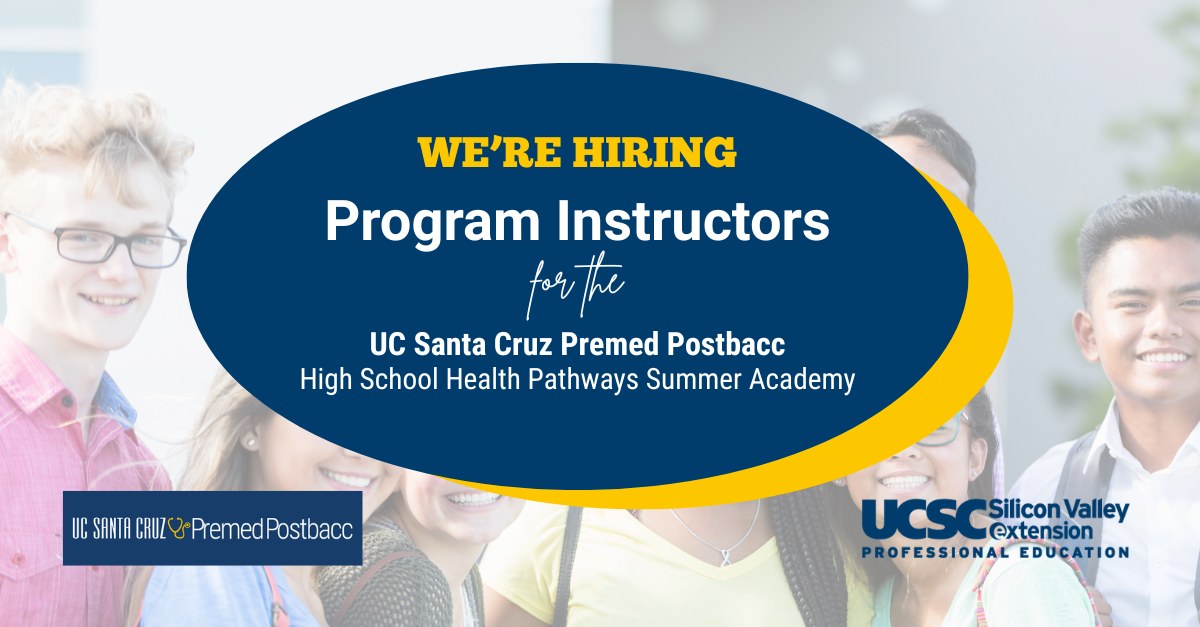 WE'RE HIRING
Program Instructors
for the
UC Santa Cruz Premed Postbacc
High School Health Pathways Summer Academy

UC SANTA CRUZ Premed Postbacc

UCSC Silicon Valley extension
PROFESSIONAL EDUCATION